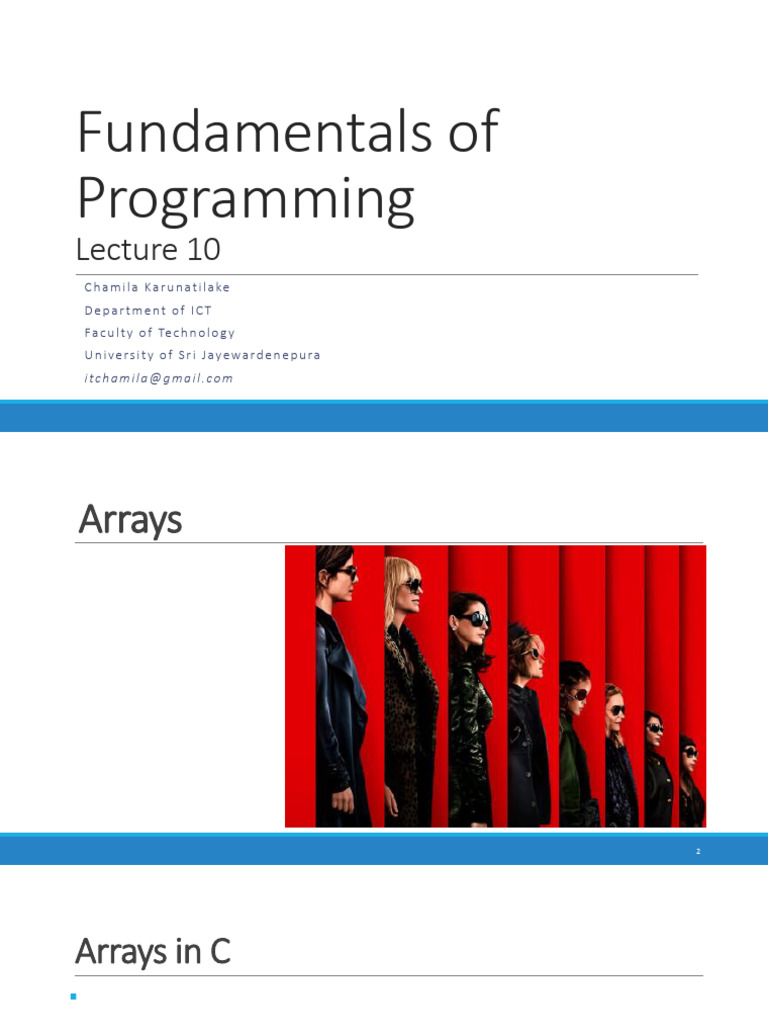 Fundamentals of Programming
Lecture 10

Chamila Karunatilake
Department of ICT
Faculty of Technology
University of Sri Jayewardenepura
itchamila@gmail.com

Arrays

2

Arrays in C